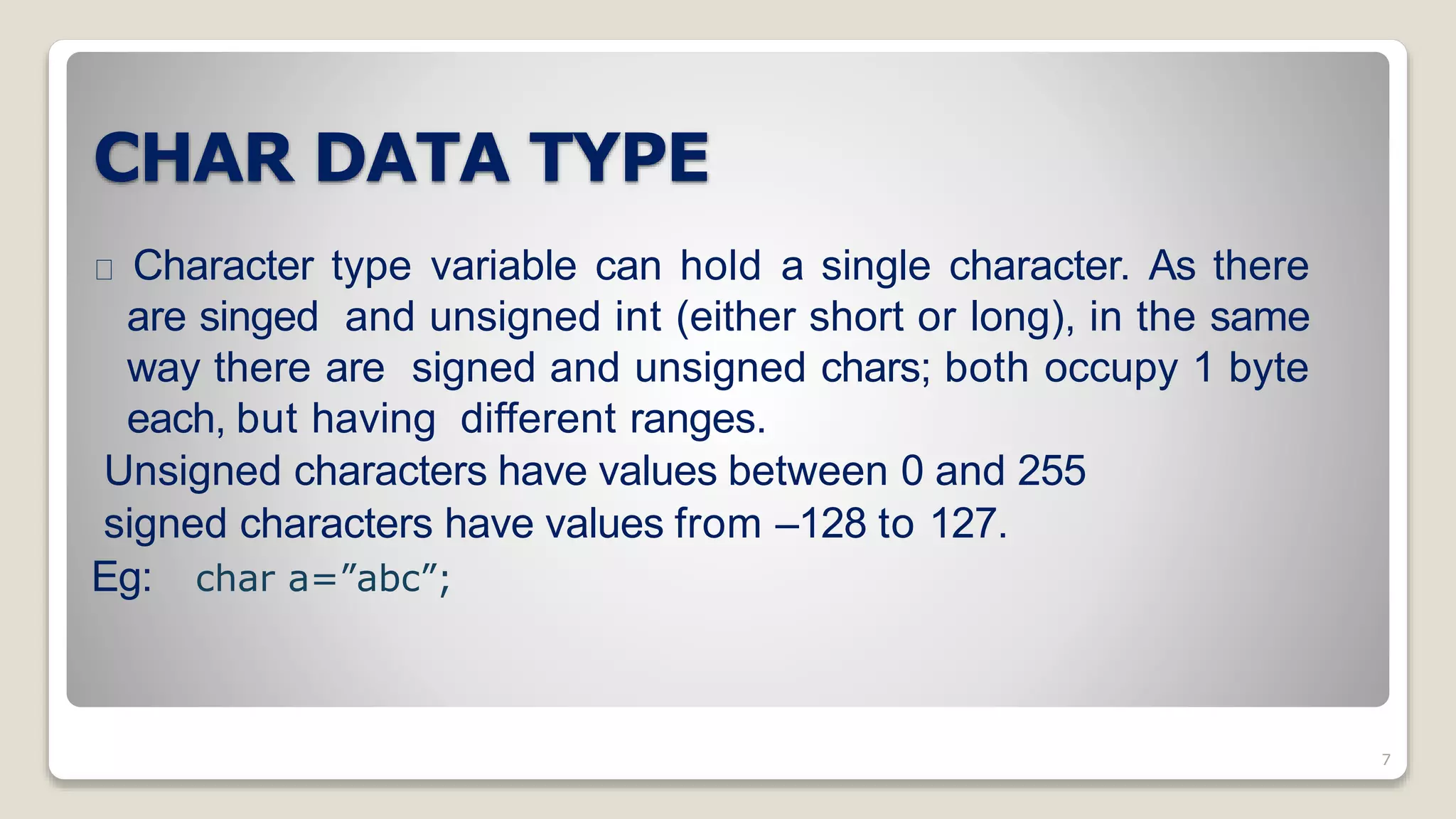 CHAR DATA TYPE

 Character type variable can hold a single character. As there are singed and unsigned int (either short or long), in the same way there are signed and unsigned chars; both occupy 1 byte each, but having different ranges.

Unsigned characters have values between 0 and 255

signed characters have values from –128 to 127.

Eg: char a=”abc”;

7